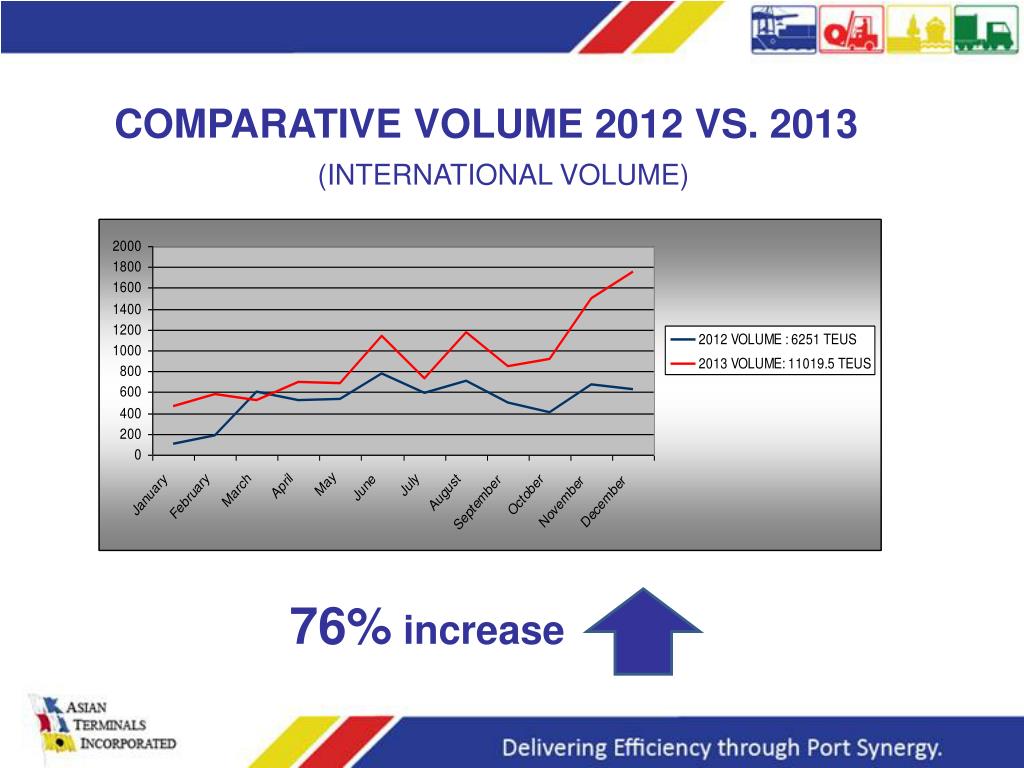 COMPARATIVE VOLUME 2012 VS. 2013

(INTERNATIONAL VOLUME)

2000
1800
1600
1400
1200
1000
800
600
400
200
0

January February March April May June July August September October November December

2012 VOLUME : 6251 TEUS
2013 VOLUME: 11019.5 TEUS

76% increase

ASIAN TERMINALS INCORPORATED

Delivering Efficiency through Port Synergy.